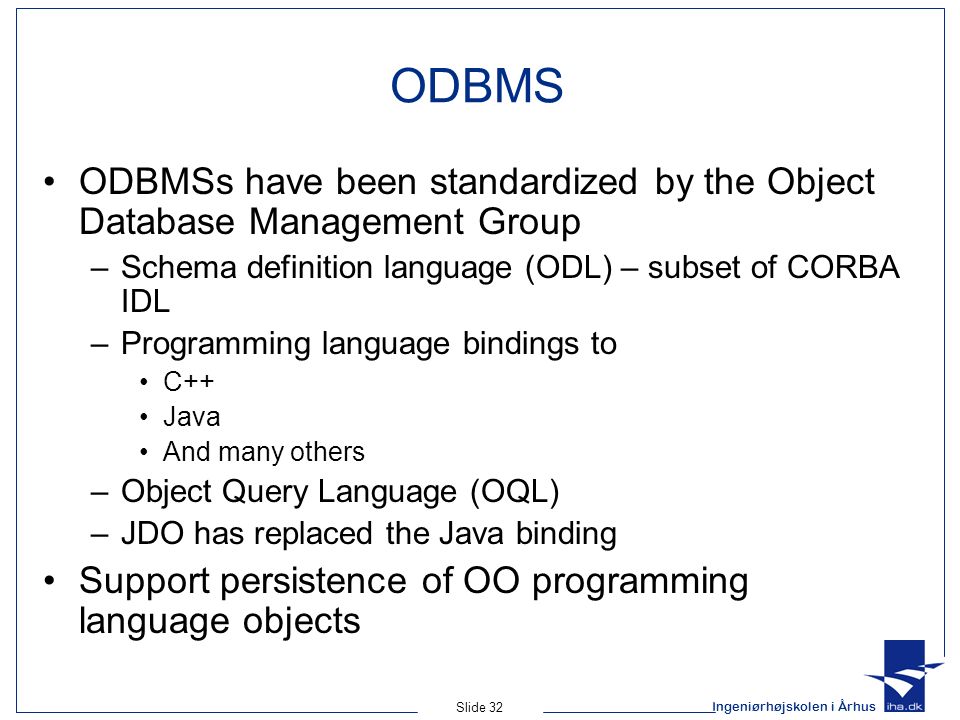 ODBMS

• ODBMSs have been standardized by the Object Database Management Group
– Schema definition language (ODL) – subset of CORBA IDL
– Programming language bindings to
• C++
• Java
• And many others
– Object Query Language (OQL)
– JDO has replaced the Java binding
• Support persistence of OO programming language objects

Slide 32
Ingeniørhøjskolen i Århus
iha.dk